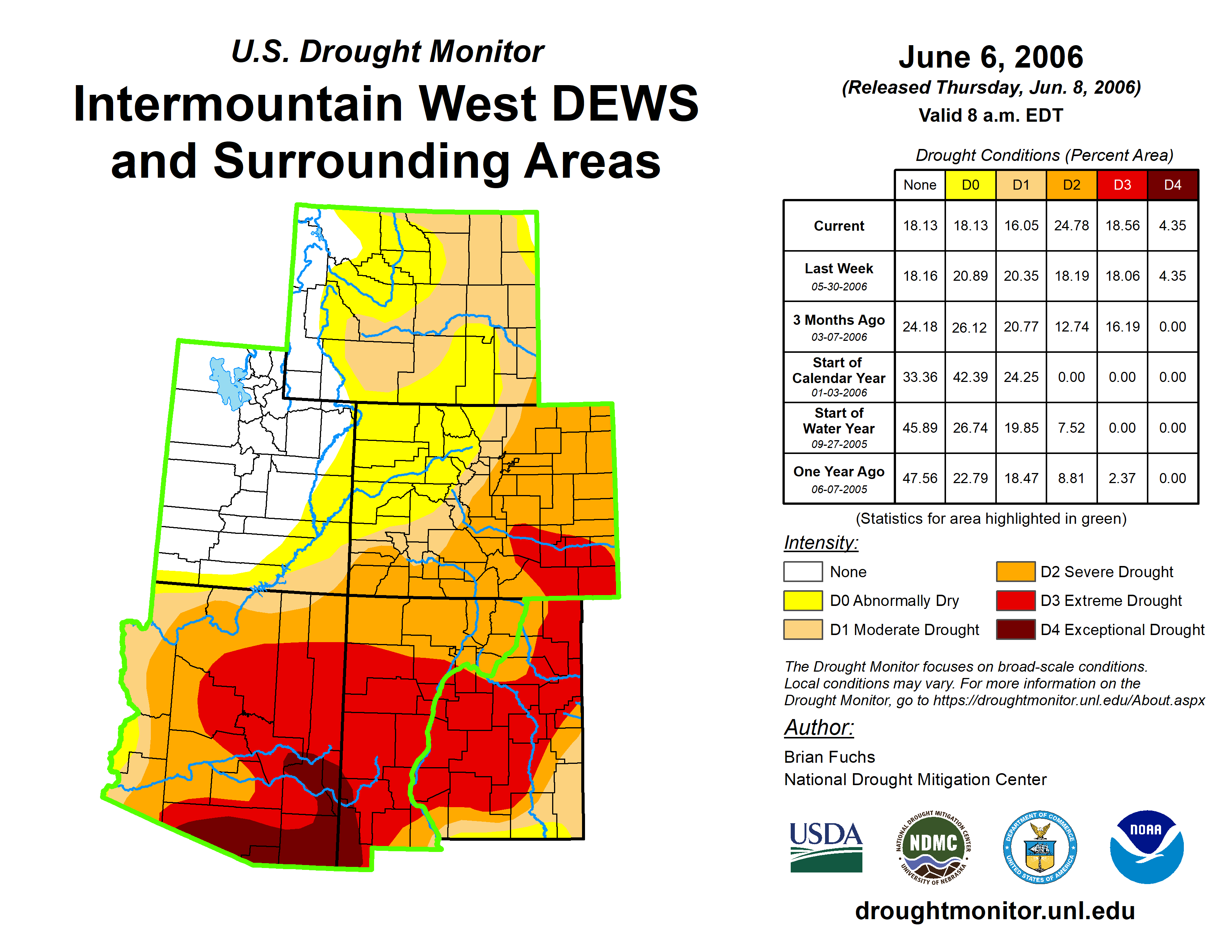 U.S. Drought Monitor

Intermountain West DEWS and Surrounding Areas

June 6, 2006
(Released Thursday, Jun. 8, 2006)
Valid 8 a.m. EDT

Drought Conditions (Percent Area)

| | None | D0 | D1 | D2 | D3 | D4 |
|---|---|---|---|---|---|---|
| Current | 18.13 | 18.13 | 16.05 | 24.78 | 18.56 | 4.35 |
| Last Week 05-30-2006 | 18.16 | 20.89 | 20.35 | 18.19 | 18.06 | 4.35 |
| 3 Months Ago 03-07-2006 | 24.18 | 26.12 | 20.77 | 12.74 | 16.19 | 0.00 |
| Start of Calendar Year 01-03-2006 | 33.36 | 42.39 | 24.25 | 0.00 | 0.00 | 0.00 |
| Start of Water Year 09-27-2005 | 45.89 | 26.74 | 19.85 | 7.52 | 0.00 | 0.00 |
| One Year Ago 06-07-2005 | 47.56 | 22.79 | 18.47 | 8.81 | 2.37 | 0.00 |

(Statistics for area highlighted in green)

Intensity:
None
D0 Abnormally Dry
D1 Moderate Drought
D2 Severe Drought
D3 Extreme Drought
D4 Exceptional Drought

The Drought Monitor focuses on broad-scale conditions. Local conditions may vary. For more information on the Drought Monitor, go to https://droughtmonitor.unl.edu/About.aspx

Author:
Brian Fuchs
National Drought Mitigation Center

USDA
NATIONAL DROUGHT MITIGATION CENTER NDMC UNIVERSITY OF NEBRASKA
DEPARTMENT OF COMMERCE UNITED STATES OF AMERICA
NOAA

droughtmonitor.unl.edu